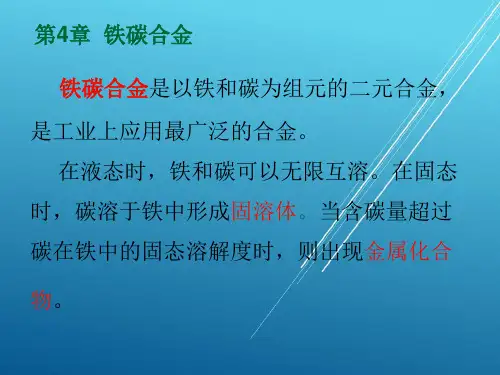 第4章 铁碳合金

铁碳合金是以铁和碳为组元的二元合金，是工业上应用最广泛的合金。

在液态时，铁和碳可以无限互溶。在固态时，碳溶于铁中形成固溶体。当含碳量超过碳在铁中的固态溶解度时，则出现金属化合物。